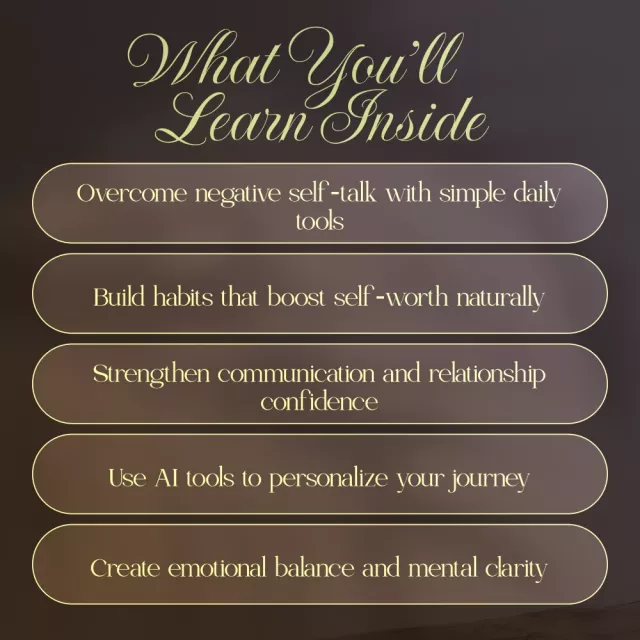 What You'll Learn Inside

Overcome negative self-talk with simple daily tools

Build habits that boost self-worth naturally

Strengthen communication and relationship confidence

Use AI tools to personalize your journey

Create emotional balance and mental clarity